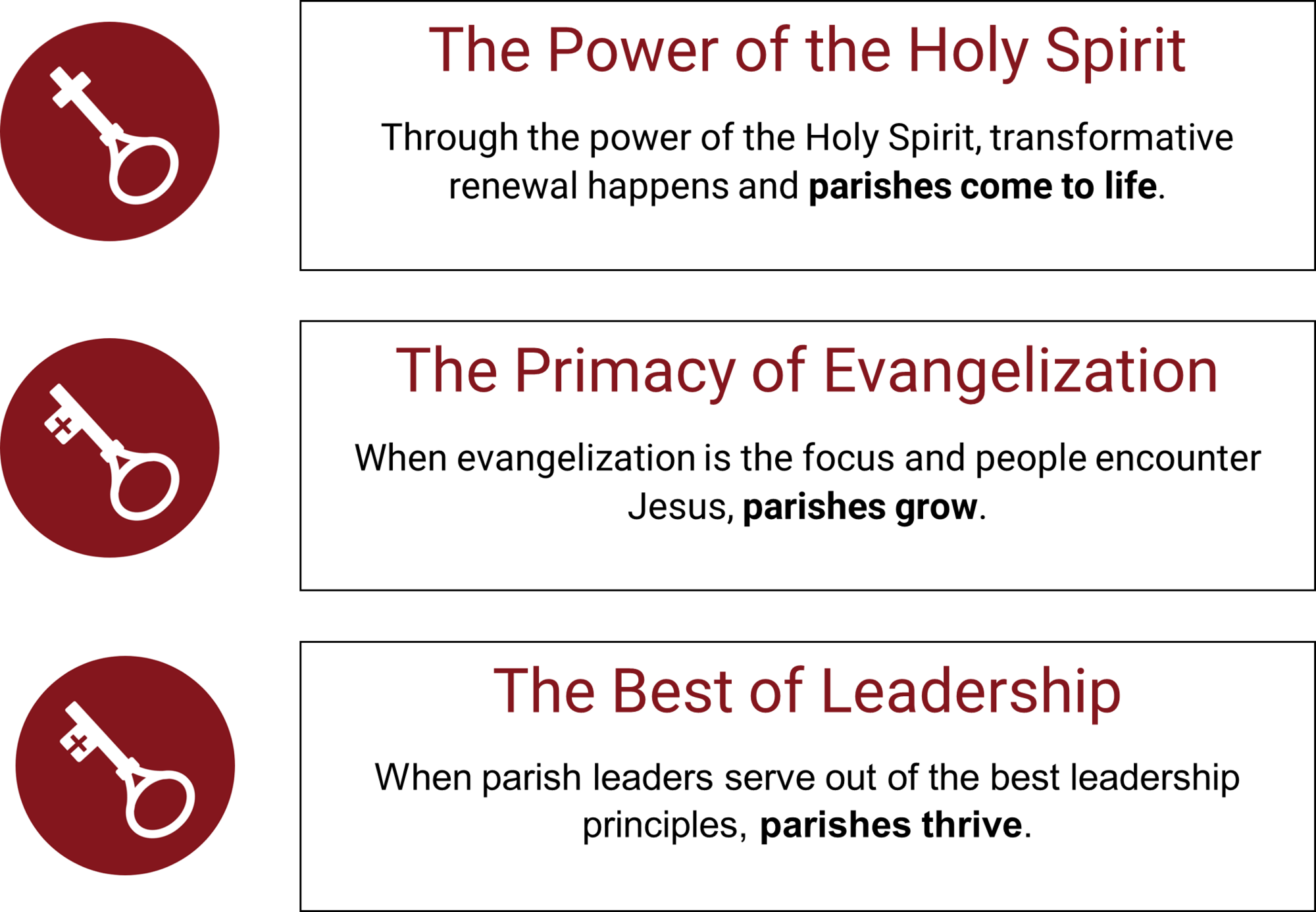 The Power of the Holy Spirit

Through the power of the Holy Spirit, transformative renewal happens and parishes come to life.

The Primacy of Evangelization

When evangelization is the focus and people encounter Jesus, parishes grow.

The Best of Leadership

When parish leaders serve out of the best leadership principles, parishes thrive.